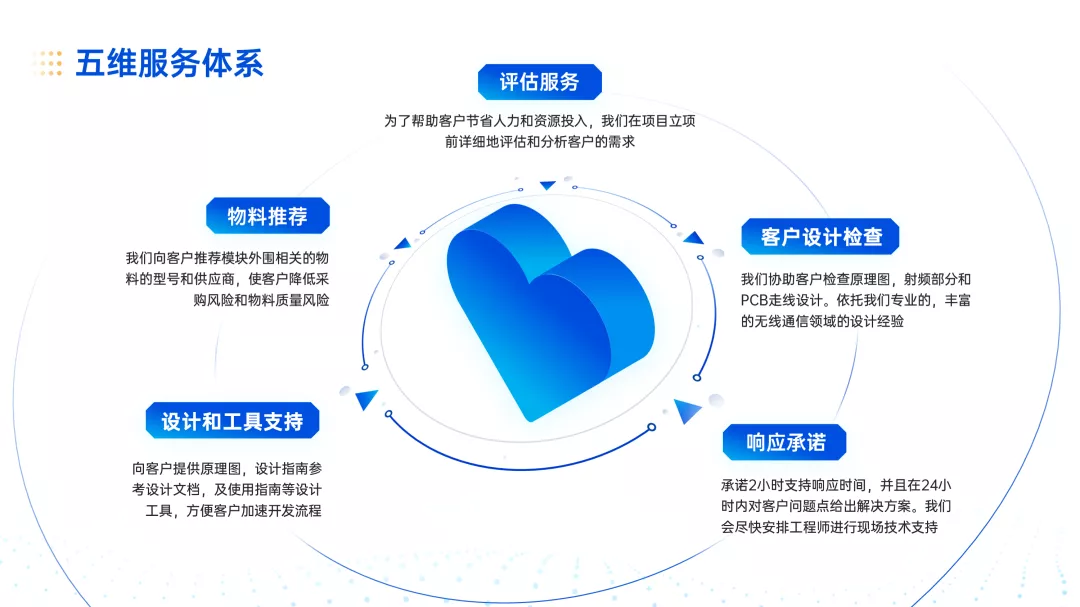 五维服务体系

评估服务

为了帮助客户节省人力和资源投入，我们在项目立项前详细地评估和分析客户的需求

物料推荐

我们向客户推荐模块外围相关的物料的型号和供应商，使客户降低采购风险和物料质量风险

客户设计检查

我们协助客户检查原理图，射频部分和PCB走线设计。依托我们专业的，丰富的无线通信领域的设计经验

设计和工具支持

向客户提供原理图，设计指南参考设计文档，及使用指南等设计工具，方便客户加速开发流程

响应承诺

承诺2小时支持响应时间，并且在24小时内对客户问题点给出解决方案。我们会尽快安排工程师进行现场技术支持